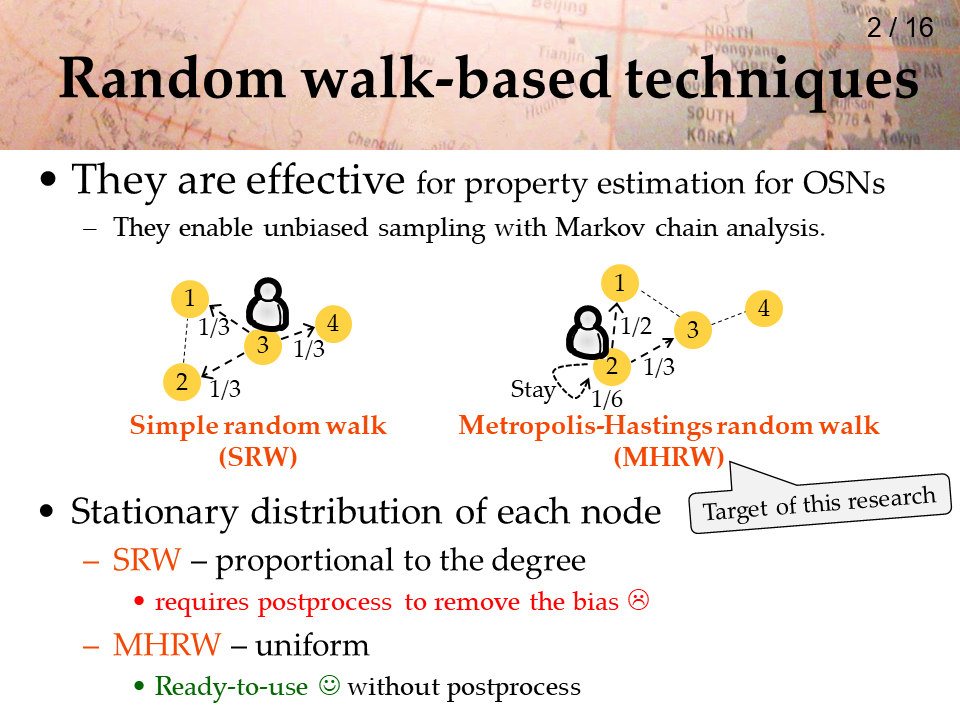 2 / 16

Random walk-based techniques

• They are effective for property estimation for OSNs
– They enable unbiased sampling with Markov chain analysis.

1
1/3
3
4
1/3
2
1/3

Simple random walk (SRW)

1
1/2
3
4
2
1/3
Stay
1/6

Metropolis-Hastings random walk (MHRW)

Target of this research

• Stationary distribution of each node
– SRW – proportional to the degree
• requires postprocess to remove the bias ☹
– MHRW – uniform
• Ready-to-use ☺ without postprocess